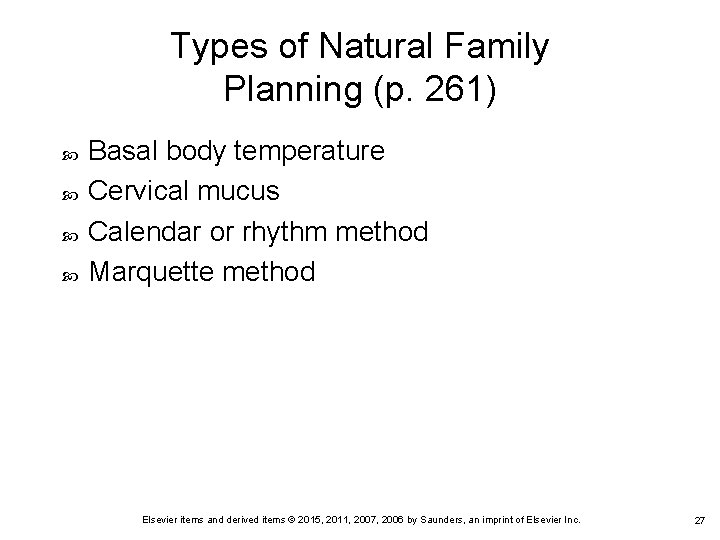 Types of Natural Family Planning (p. 261)

- Basal body temperature
- Cervical mucus
- Calendar or rhythm method
- Marquette method

Elsevier items and derived items © 2015, 2011, 2007, 2006 by Saunders, an imprint of Elsevier Inc.

27